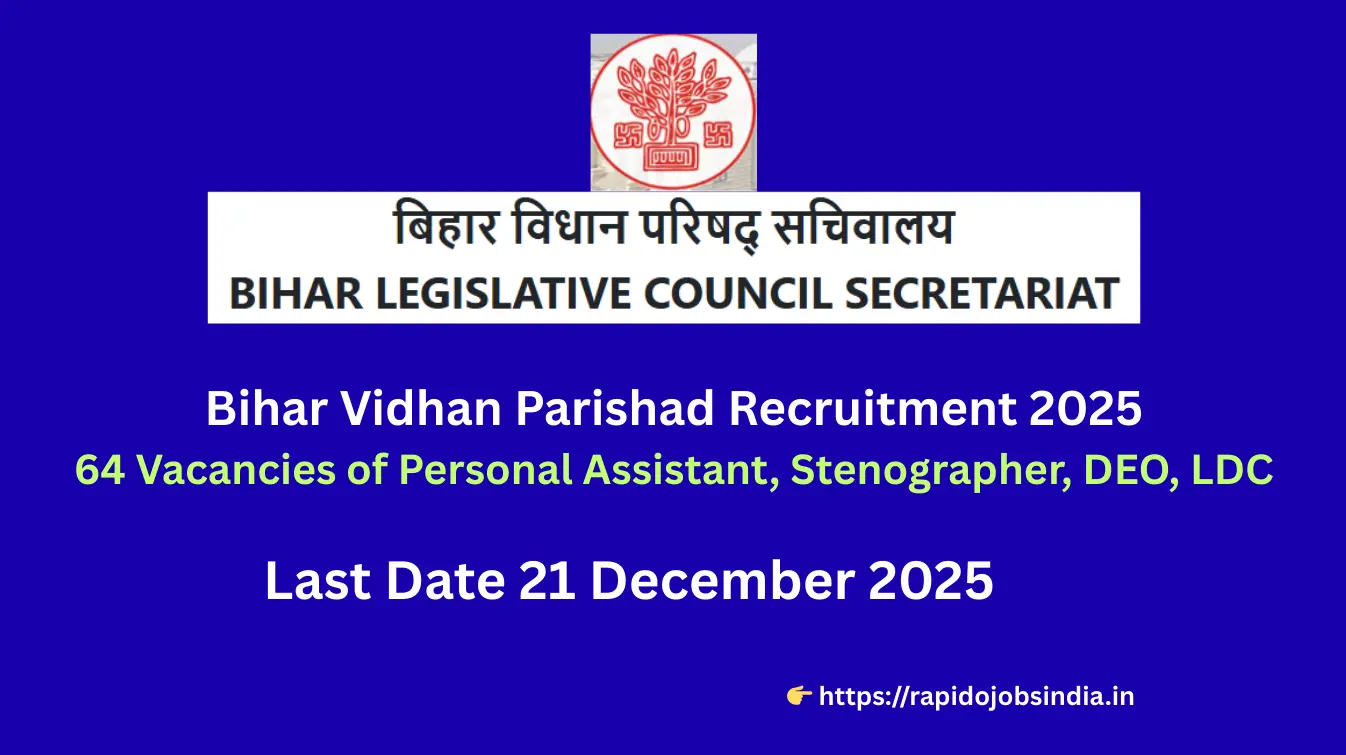 बिहार विधान परिषद् सचिवालय
BIHAR LEGISLATIVE COUNCIL SECRETARIAT

Bihar Vidhan Parishad Recruitment 2025
64 Vacancies of Personal Assistant, Stenographer, DEO, LDC

Last Date 21 December 2025

👉 https://rapidojobsindia.in